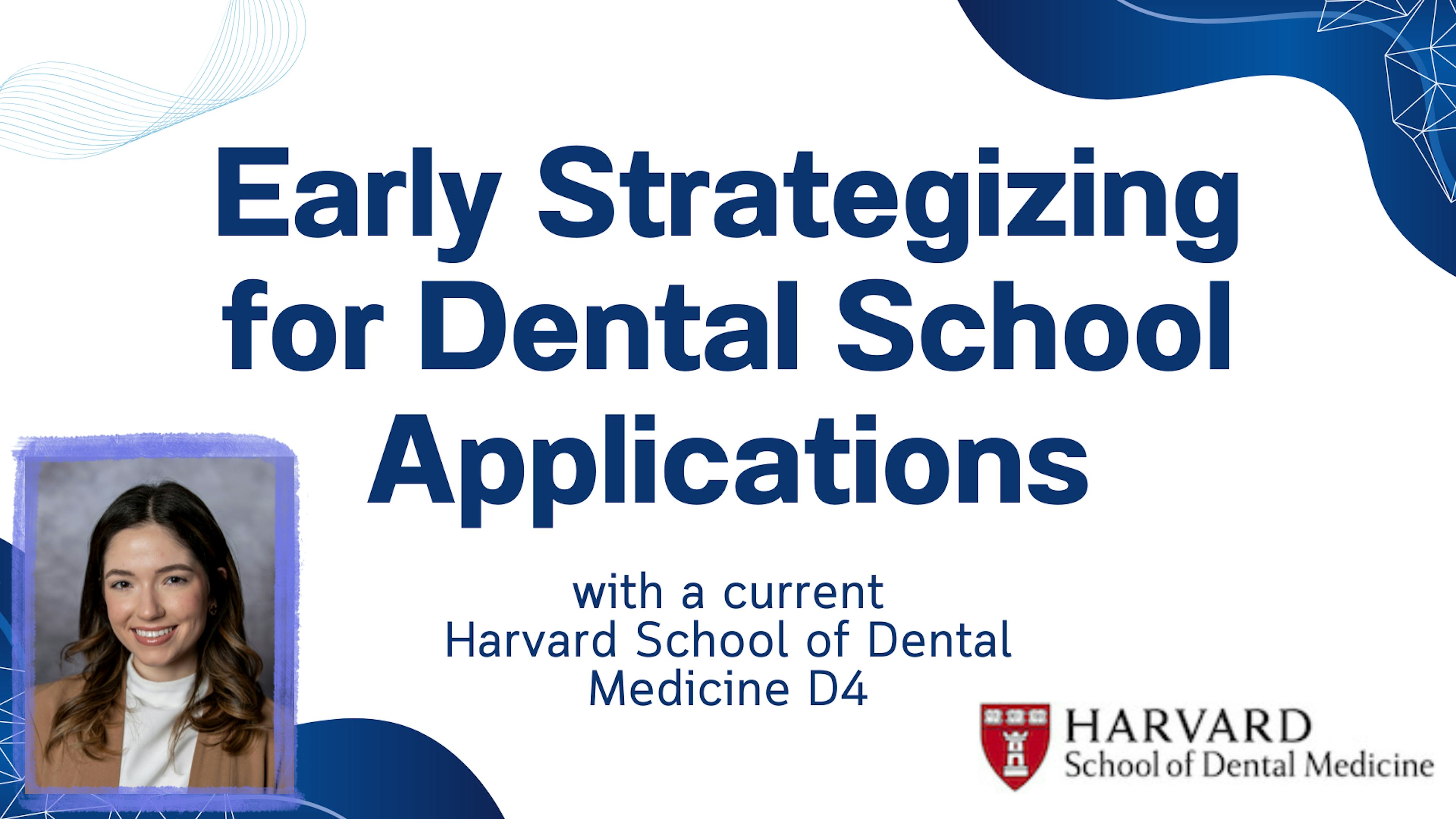 Early Strategizing for Dental School Applications

with a current Harvard School of Dental Medicine D4

HARVARD
School of Dental Medicine